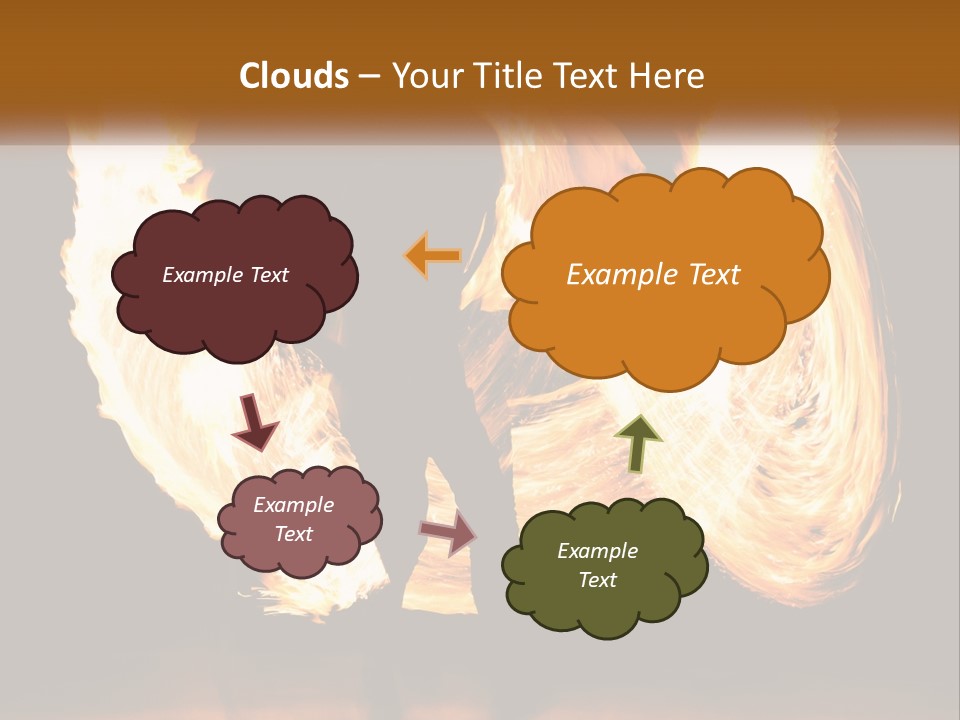 Clouds – Your Title Text Here

Example Text

Example Text

Example Text

Example Text